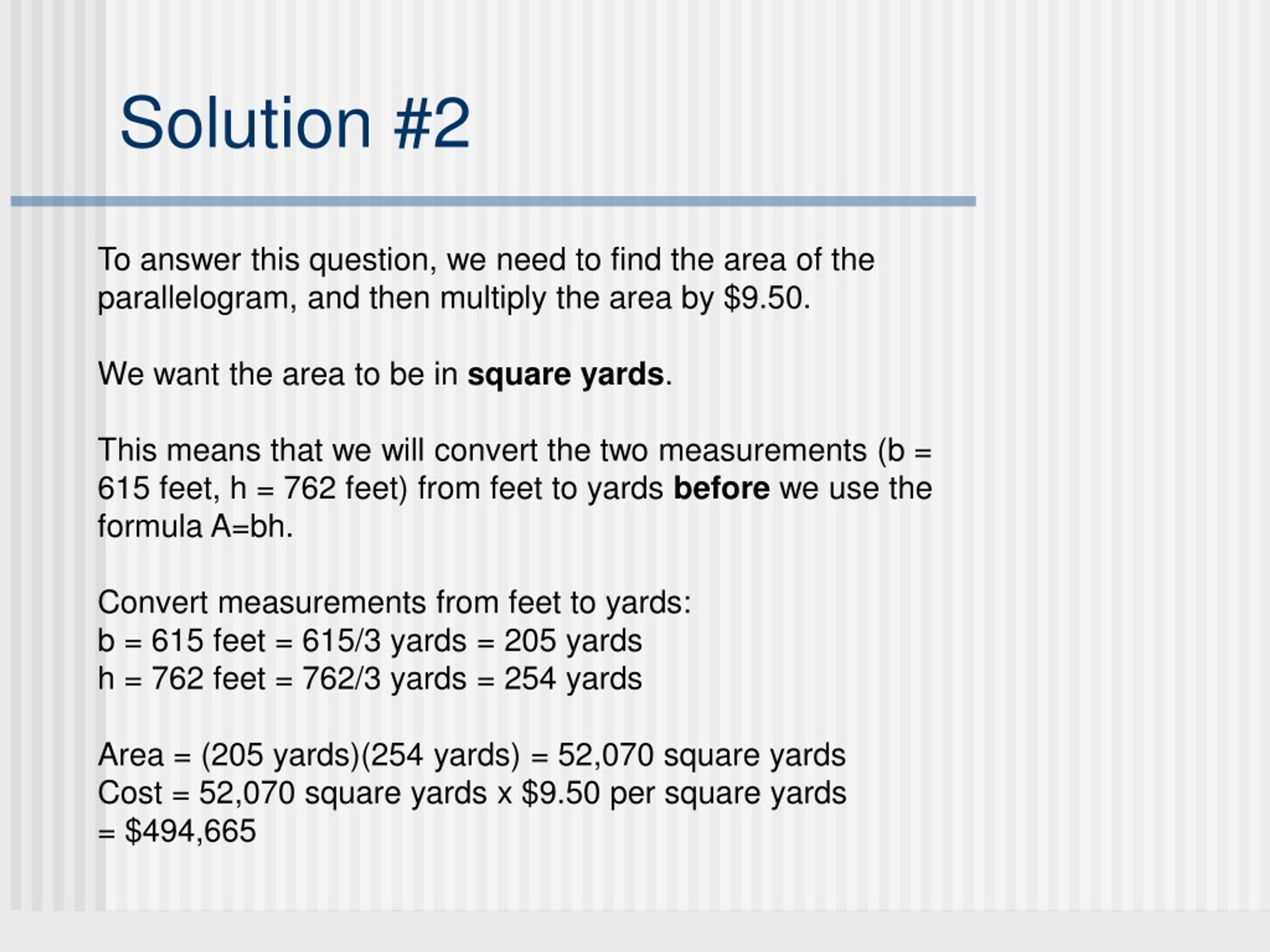 Solution #2

To answer this question, we need to find the area of the parallelogram, and then multiply the area by \$9.50.

We want the area to be in **square yards**.

This means that we will convert the two measurements (b = 615 feet, h = 762 feet) from feet to yards **before** we use the formula A=bh.

Convert measurements from feet to yards:
b = 615 feet = 615/3 yards = 205 yards
h = 762 feet = 762/3 yards = 254 yards

Area = (205 yards)(254 yards) = 52,070 square yards
Cost = 52,070 square yards x \$9.50 per square yards = \$494,665